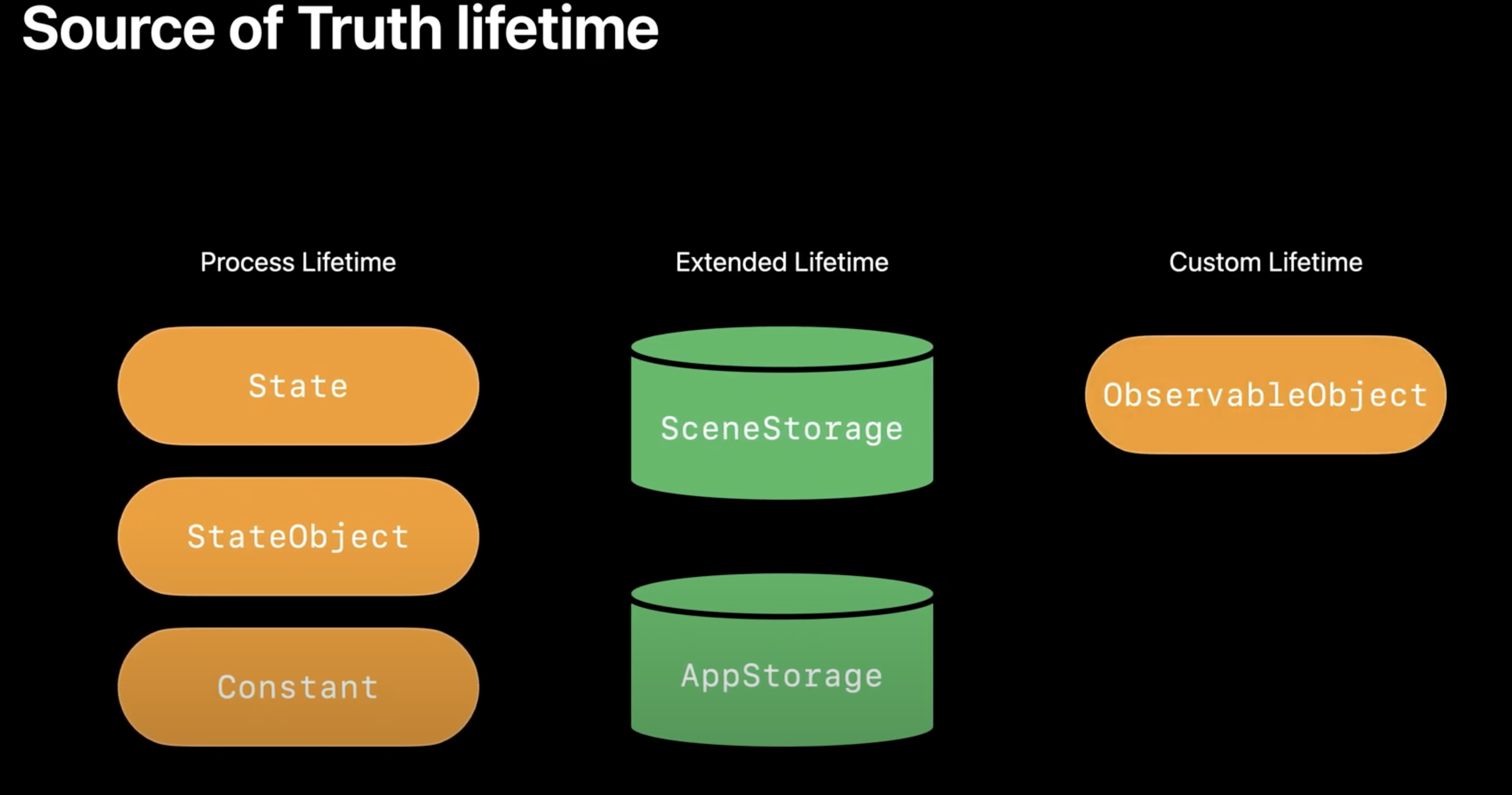 Source of Truth lifetime

Process Lifetime

State

StateObject

Constant

Extended Lifetime

SceneStorage

AppStorage

Custom Lifetime

ObservableObject